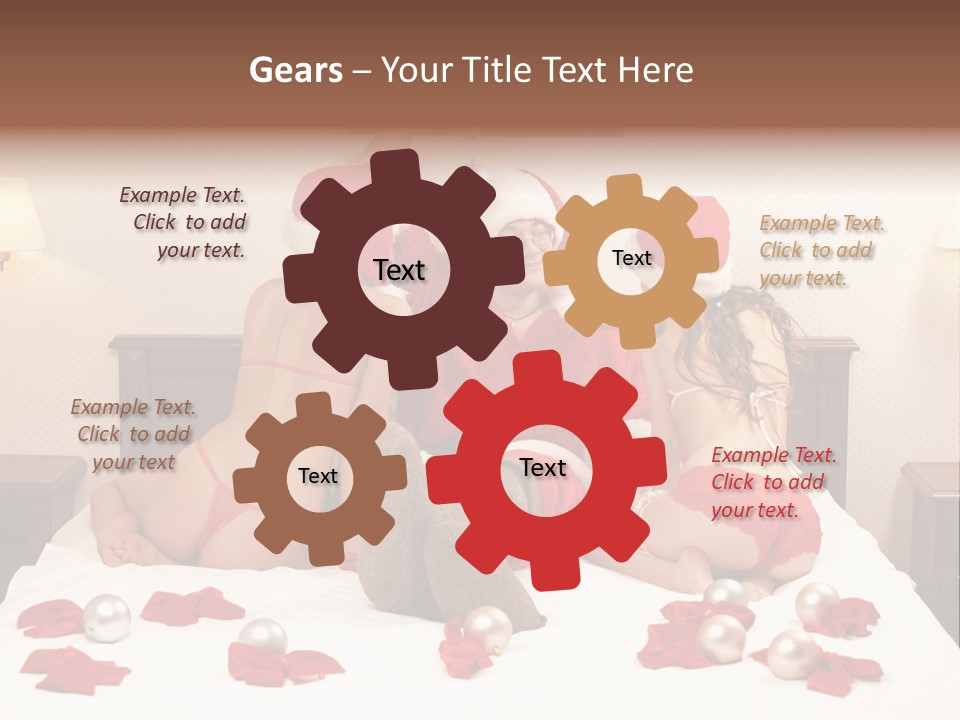 Gears – Your Title Text Here

Example Text. Click to add your text.

Text

Text

Example Text. Click to add your text.

Example Text. Click to add your text

Text

Text

Example Text. Click to add your text.